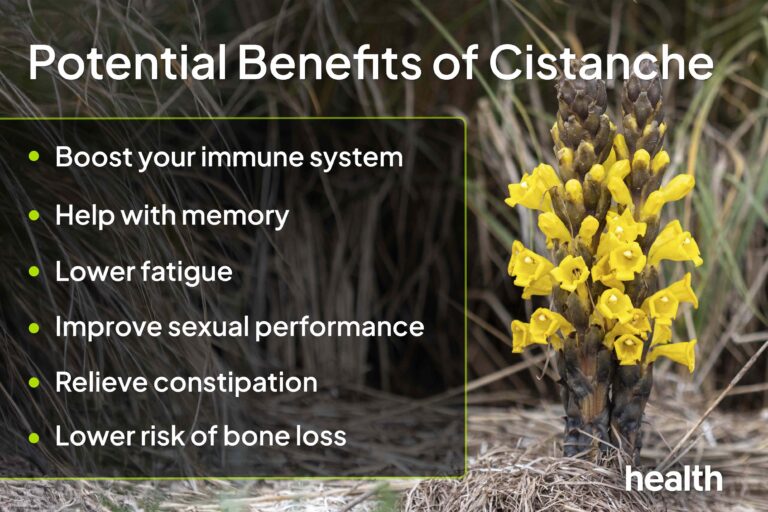 Potential Benefits of Cistanche

- Boost your immune system
- Help with memory
- Lower fatigue
- Improve sexual performance
- Relieve constipation
- Lower risk of bone loss

health